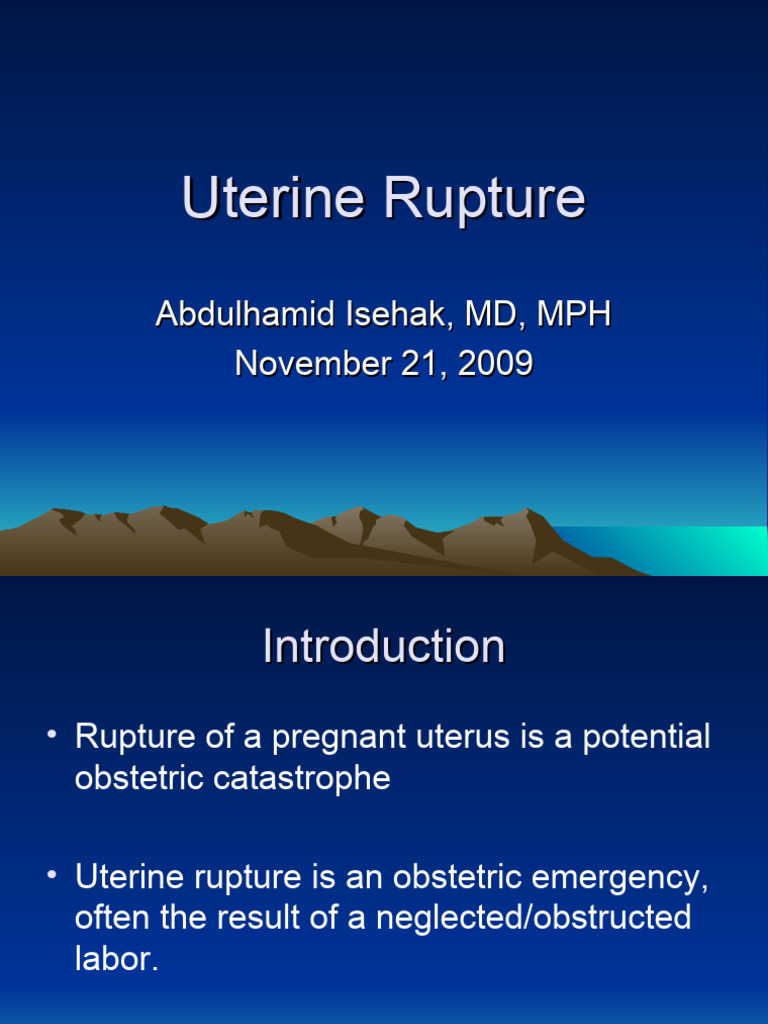 Uterine Rupture

Abdulhamid Isehak, MD, MPH
November 21, 2009

Introduction

• Rupture of a pregnant uterus is a potential obstetric catastrophe

• Uterine rupture is an obstetric emergency, often the result of a neglected/obstructed labor.